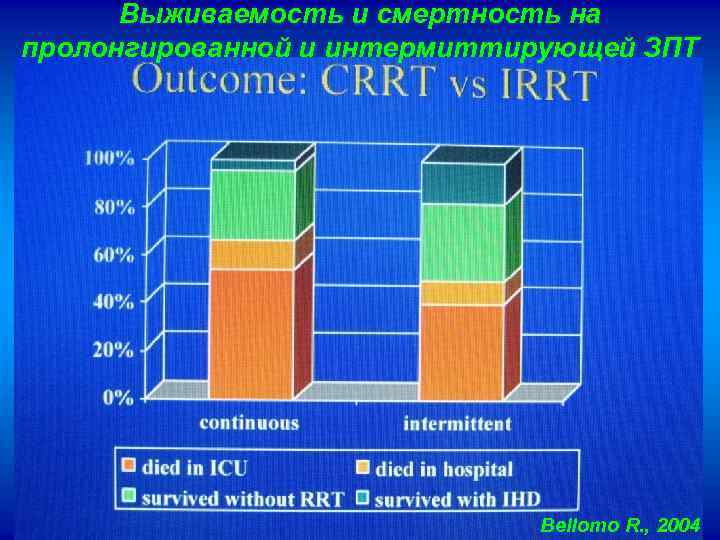 Выживаемость и смертность на пролонгированной и интермиттирующей ЗПТ

Outcome: CRRT vs IRRT

100%
80%
60%
40%
20%
0%

continuous
intermittent

died in ICU
died in hospital
survived without RRT
survived with IHD

Bellomo R., 2004